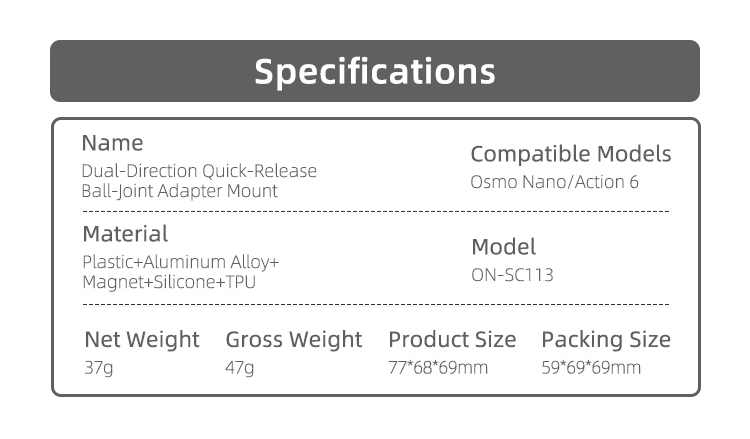 Specifications

Name
Dual-Direction Quick-Release Ball-Joint Adapter Mount

Compatible Models
Osmo Nano/Action 6

Material
Plastic+Aluminum Alloy+ Magnet+Silicone+TPU

Model
ON-SC113

Net Weight
37g

Gross Weight
47g

Product Size
77*68*69mm

Packing Size
59*69*69mm